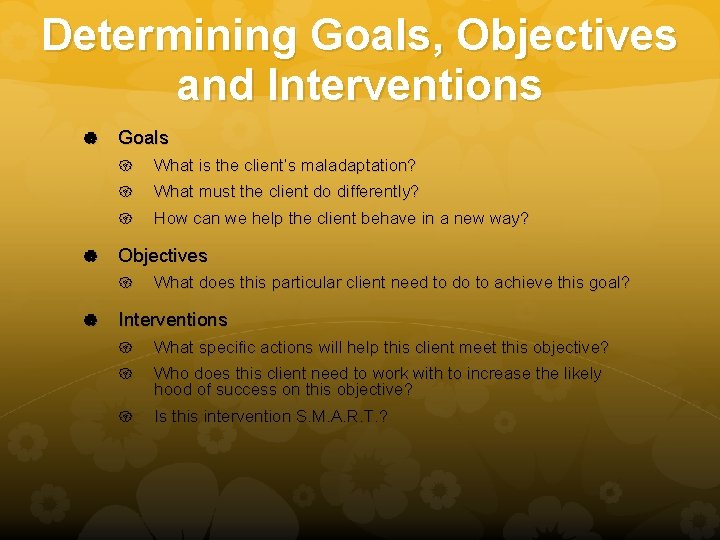 Determining Goals, Objectives and Interventions

Goals
What is the client's maladaptation?
What must the client do differently?
How can we help the client behave in a new way?

Objectives
What does this particular client need to do to achieve this goal?

Interventions
What specific actions will help this client meet this objective?
Who does this client need to work with to increase the likely hood of success on this objective?
Is this intervention S.M.A.R.T.?